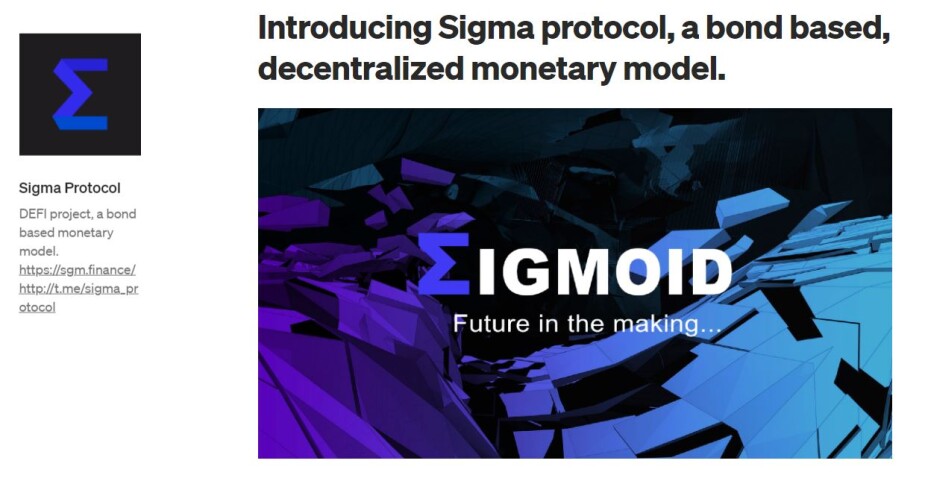 Σ

Sigma Protocol

DEFI project, a bond based monetary model. https://sgm.finance/ http://t.me/sigma_protocol

Introducing Sigma protocol, a bond based, decentralized monetary model.

ΣIGMOID

Future in the making...